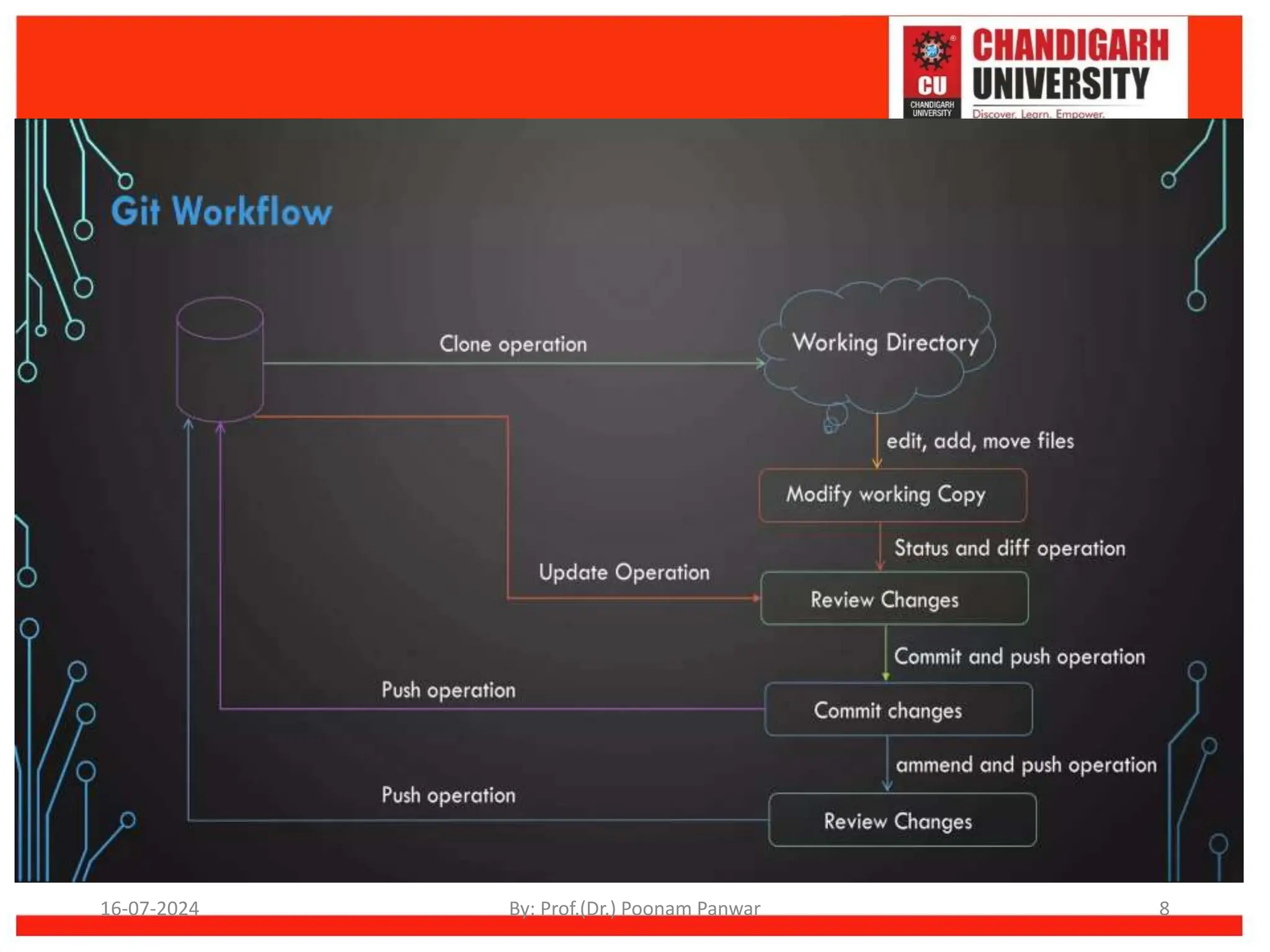 CU
CHANDIGARH UNIVERSITY
CHANDIGARH UNIVERSITY
Discover. Learn. Empower.

Git Workflow

Clone operation

Working Directory

edit, add, move files

Modify working Copy

Status and diff operation

Update Operation

Review Changes

Commit and push operation

Push operation

Commit changes

ammend and push operation

Push operation

Review Changes

16-07-2024
By: Prof.(Dr.) Poonam Panwar
8